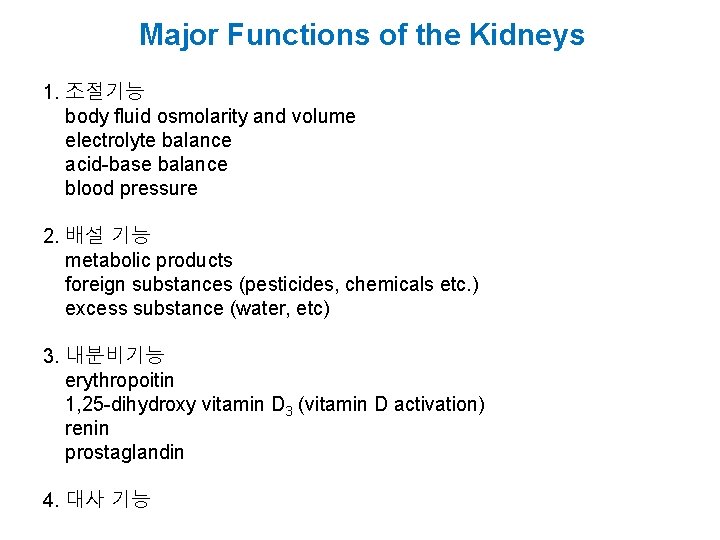 Major Functions of the Kidneys

1. 조절기능
body fluid osmolarity and volume
electrolyte balance
acid-base balance
blood pressure

2. 배설 기능
metabolic products
foreign substances (pesticides, chemicals etc.)
excess substance (water, etc)

3. 내분비기능
erythropoitin
1,25-dihydroxy vitamin $D_3$ (vitamin D activation)
renin
prostaglandin

4. 대사 기능